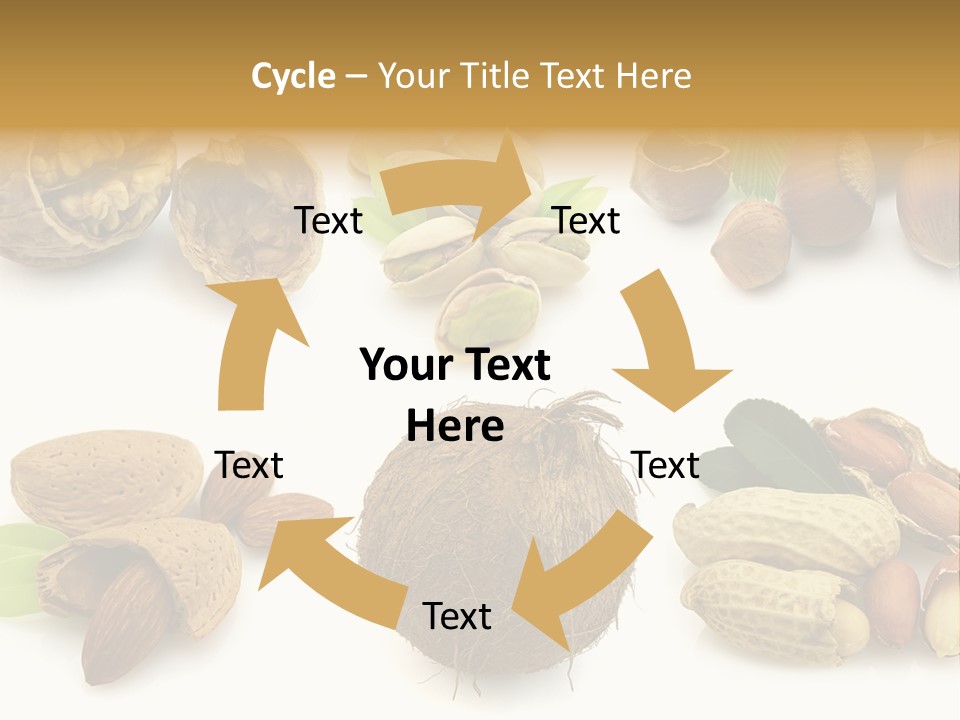 Cycle – Your Title Text Here

Text

Text

Your Text Here

Text

Text

Text